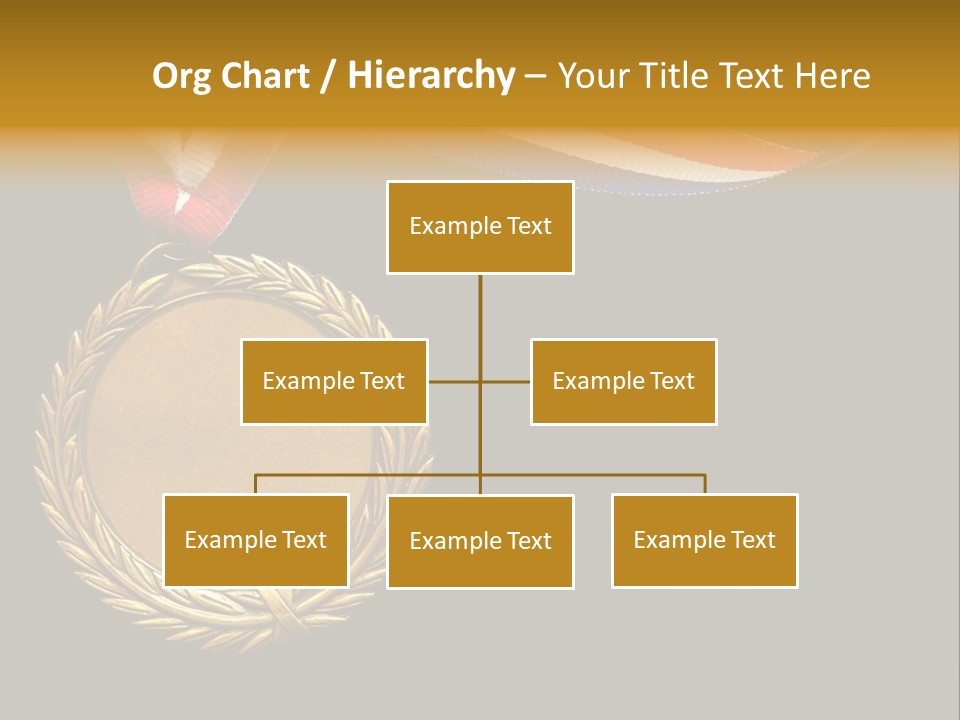 Org Chart / Hierarchy – Your Title Text Here

Example Text

Example Text

Example Text

Example Text

Example Text

Example Text